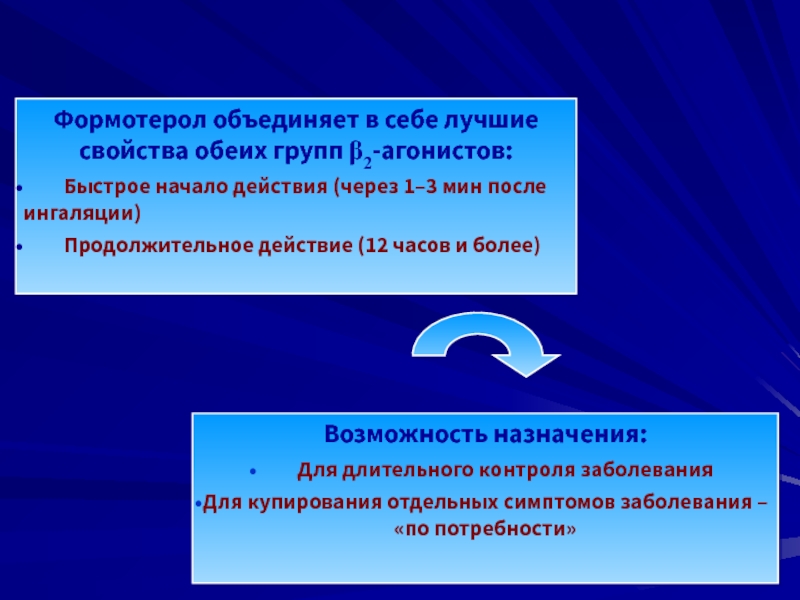 Формотерол объединяет в себе лучшие свойства обеих групп $\beta_2$-агонистов:

• Быстрое начало действия (через 1–3 мин после ингаляции)

• Продолжительное действие (12 часов и более)

Возможность назначения:

• Для длительного контроля заболевания

•Для купирования отдельных симптомов заболевания – «по потребности»